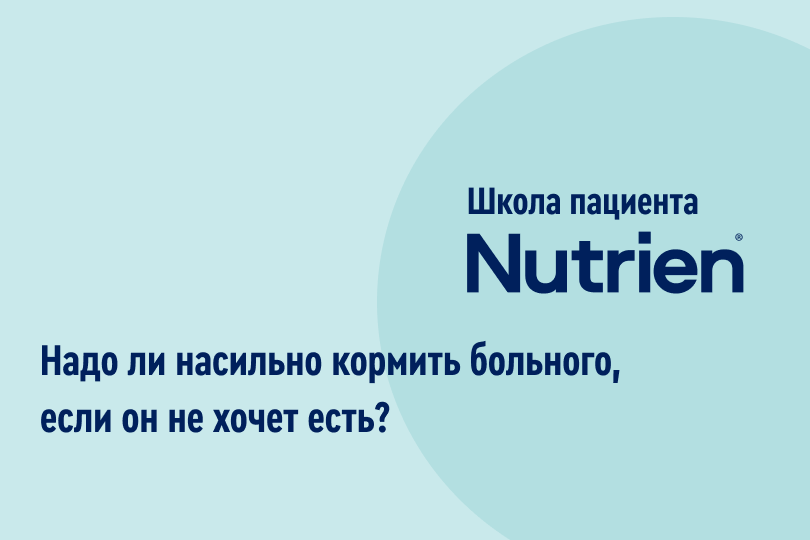 Школа пациента
Nutrien®

Надо ли насильно кормить больного, если он не хочет есть?